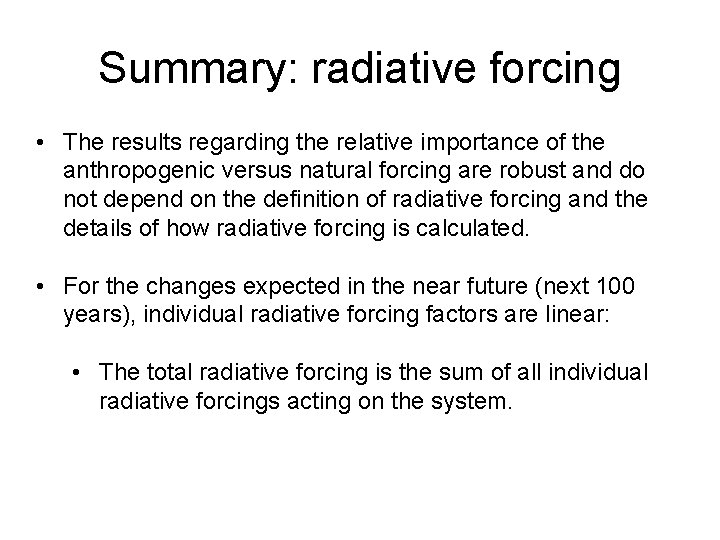 Summary: radiative forcing

• The results regarding the relative importance of the anthropogenic versus natural forcing are robust and do not depend on the definition of radiative forcing and the details of how radiative forcing is calculated.

• For the changes expected in the near future (next 100 years), individual radiative forcing factors are linear:

• The total radiative forcing is the sum of all individual radiative forcings acting on the system.